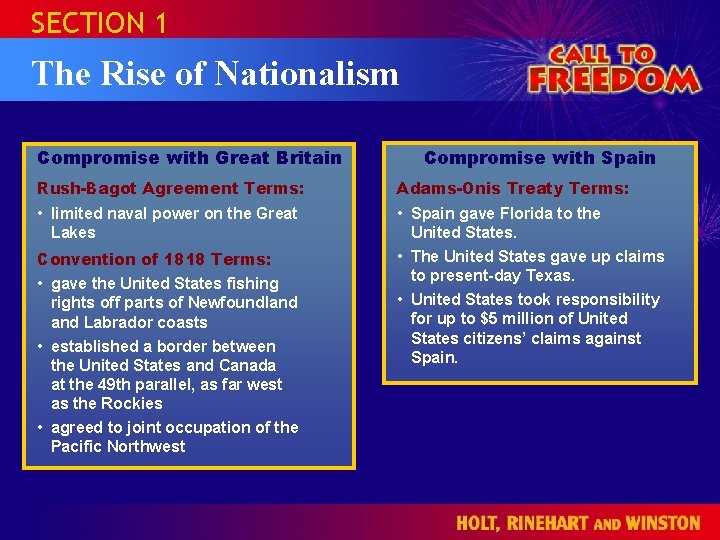 SECTION 1

The Rise of Nationalism

CALL TO FREEDOM

Compromise with Great Britain

Rush-Bagot Agreement Terms:

• limited naval power on the Great Lakes

Convention of 1818 Terms:

• gave the United States fishing rights off parts of Newfoundland and Labrador coasts

• established a border between the United States and Canada at the 49th parallel, as far west as the Rockies

• agreed to joint occupation of the Pacific Northwest

Compromise with Spain

Adams-Onis Treaty Terms:

• Spain gave Florida to the United States.

• The United States gave up claims to present-day Texas.

• United States took responsibility for up to \$5 million of United States citizens' claims against Spain.

HOLT, RINEHART AND WINSTON